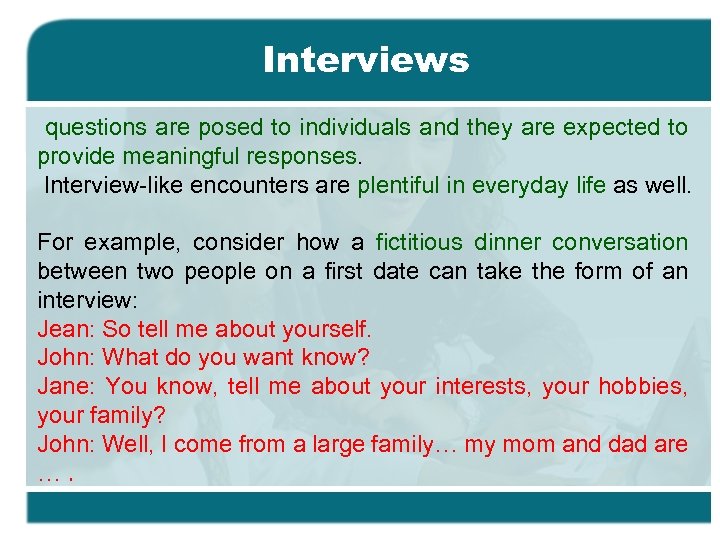 Interviews

questions are posed to individuals and they are expected to provide meaningful responses.
Interview-like encounters are plentiful in everyday life as well.

For example, consider how a fictitious dinner conversation between two people on a first date can take the form of an interview:
Jean: So tell me about yourself.
John: What do you want know?
Jane: You know, tell me about your interests, your hobbies, your family?
John: Well, I come from a large family… my mom and dad are … .